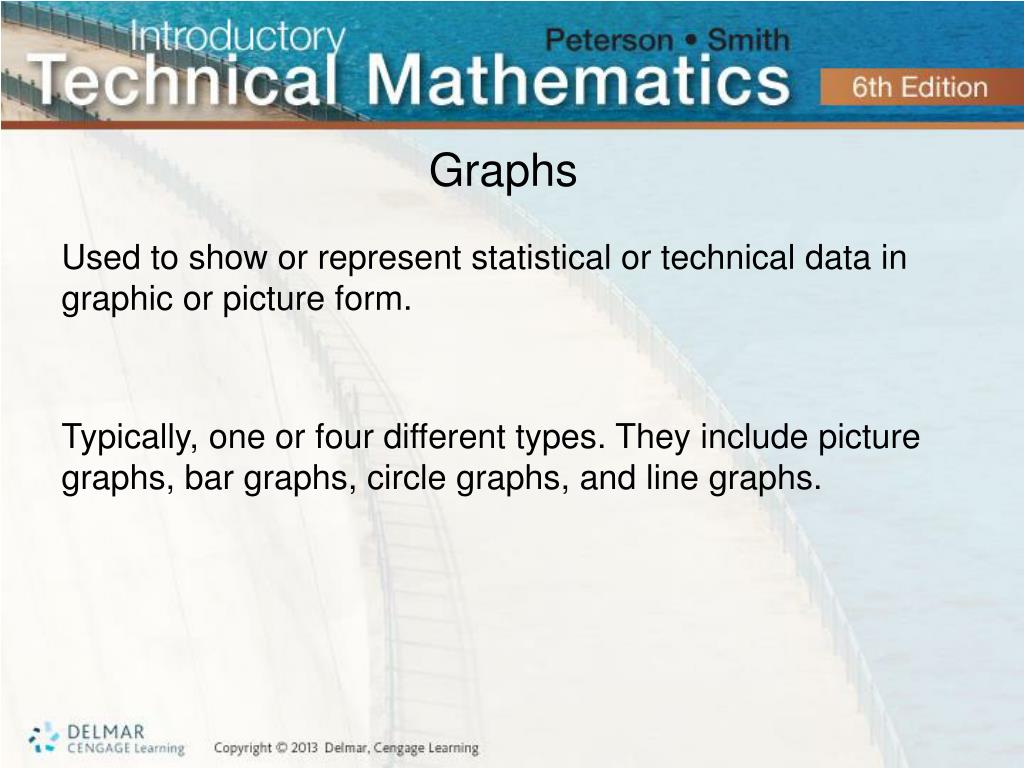 Introductory Technical Mathematics

Peterson • Smith

6th Edition

Graphs

Used to show or represent statistical or technical data in graphic or picture form.

Typically, one or four different types. They include picture graphs, bar graphs, circle graphs, and line graphs.

DELMAR CENGAGE Learning

Copyright © 2013 Delmar, Cengage Learning